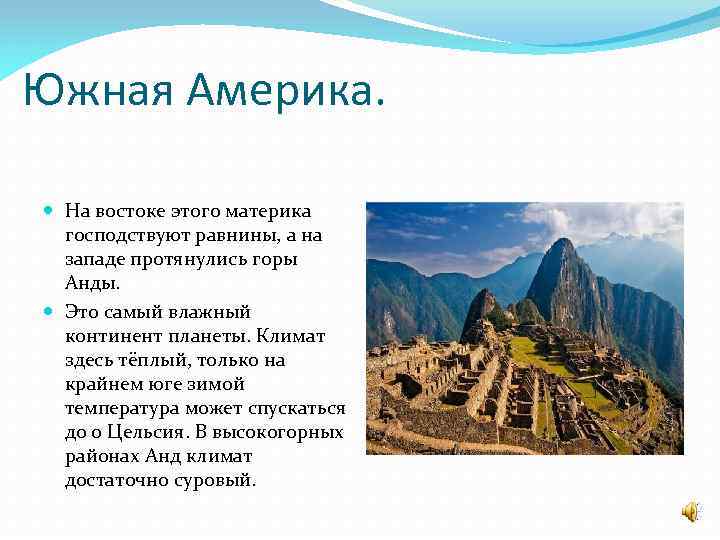 Южная Америка.

На востоке этого материка господствуют равнины, а на западе протянулись горы Анды.

Это самый влажный континент планеты. Климат здесь тёплый, только на крайнем юге зимой температура может спускаться до о Цельсия. В высокогорных районах Анд климат достаточно суровый.